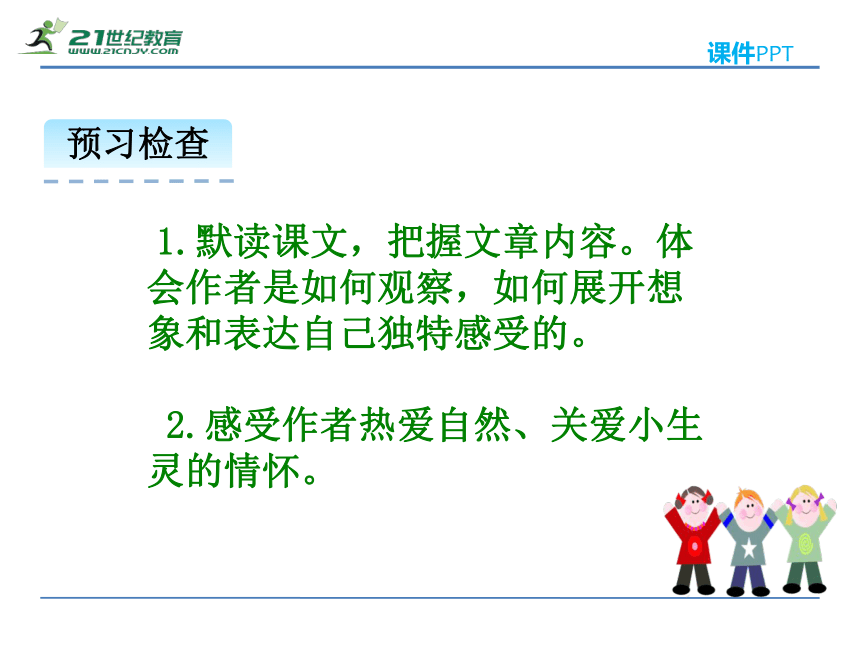 21世纪教育
www.21cnjy.com

课件PPT

预习检查

1.默读课文，把握文章内容。体会作者是如何观察，如何展开想象和表达自己独特感受的。

2.感受作者热爱自然、关爱小生灵的情怀。